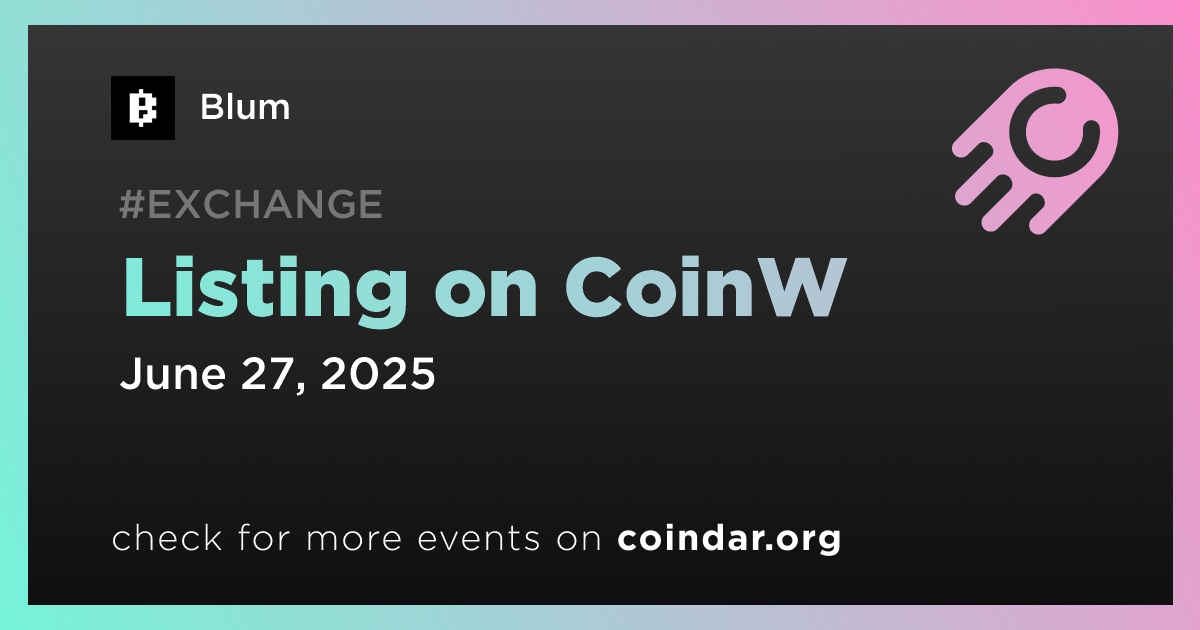 Blum

#EXCHANGE

Listing on CoinW

June 27, 2025

check for more events on coindar.org